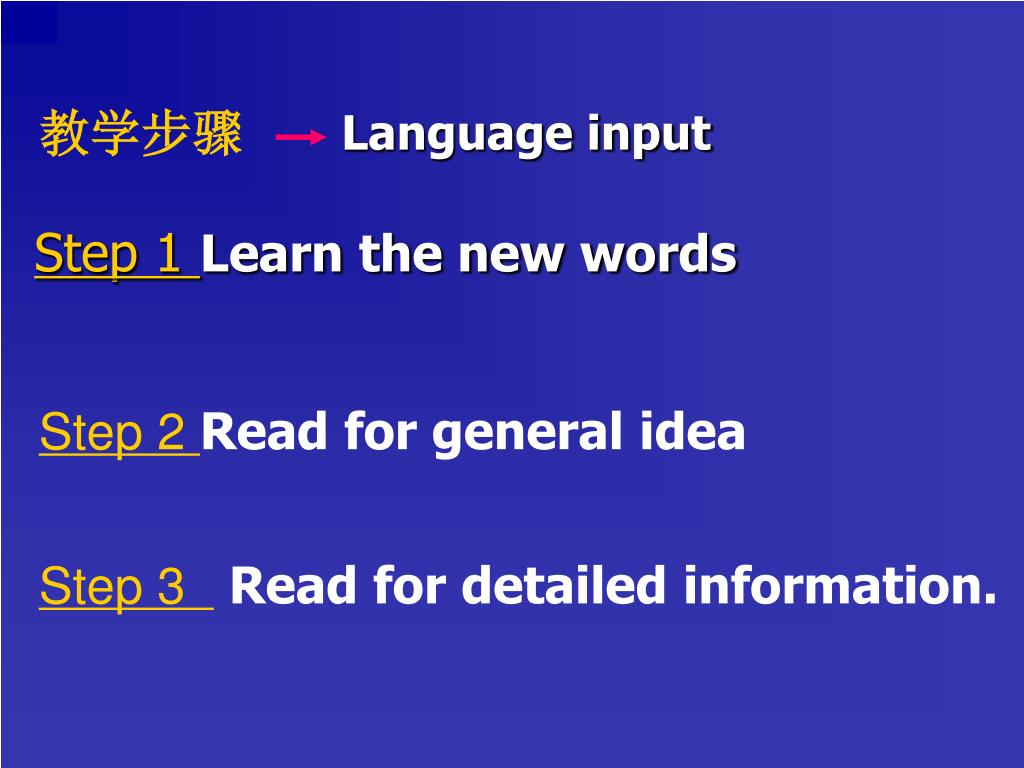 教学步骤 → Language input

Step 1 Learn the new words

Step 2 Read for general idea

Step 3 Read for detailed information.